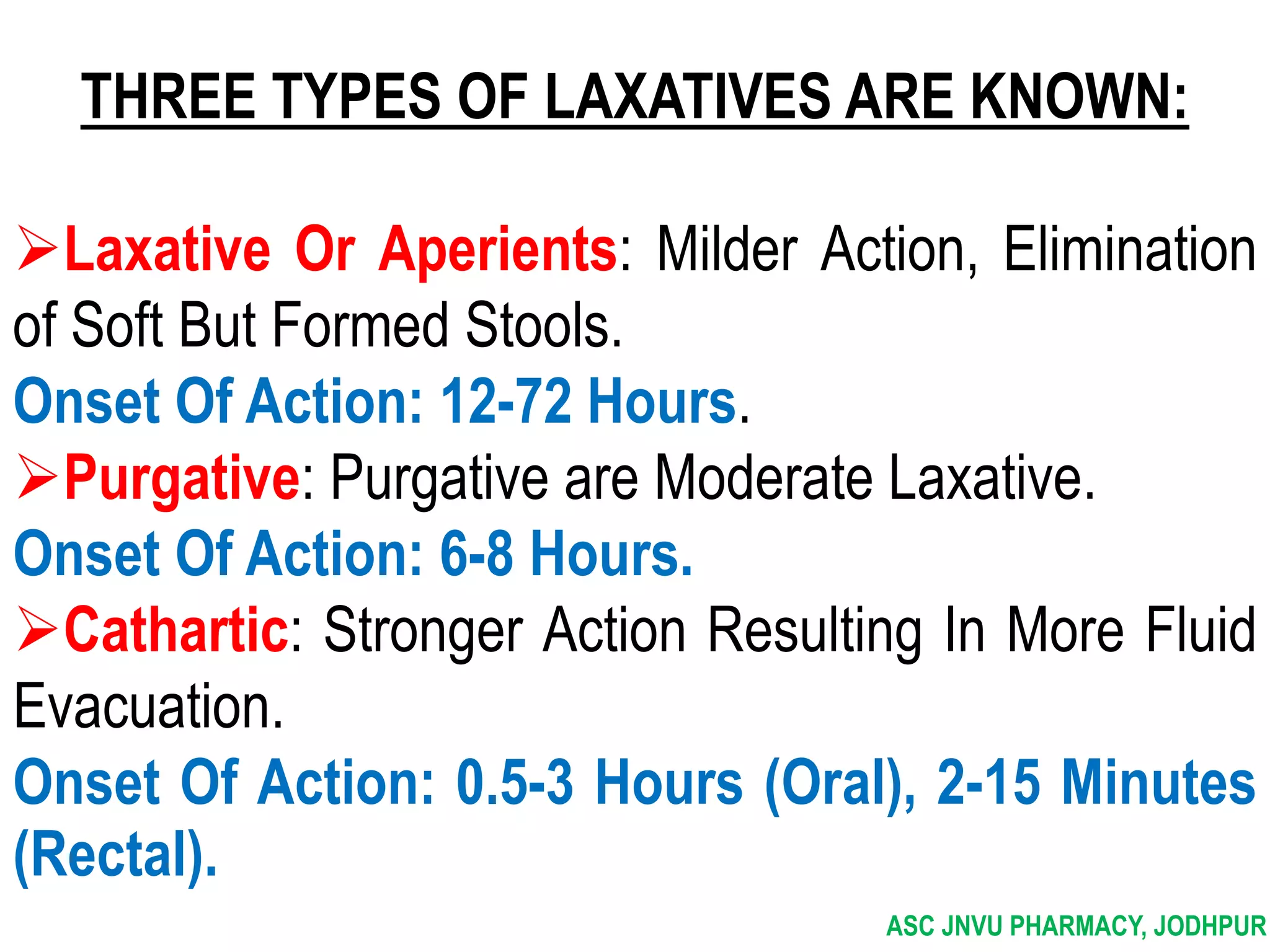 THREE TYPES OF LAXATIVES ARE KNOWN:

➢Laxative Or Aperients: Milder Action, Elimination of Soft But Formed Stools.
Onset Of Action: 12-72 Hours.
➢Purgative: Purgative are Moderate Laxative.
Onset Of Action: 6-8 Hours.
➢Cathartic: Stronger Action Resulting In More Fluid Evacuation.
Onset Of Action: 0.5-3 Hours (Oral), 2-15 Minutes (Rectal).

ASC JNVU PHARMACY, JODHPUR